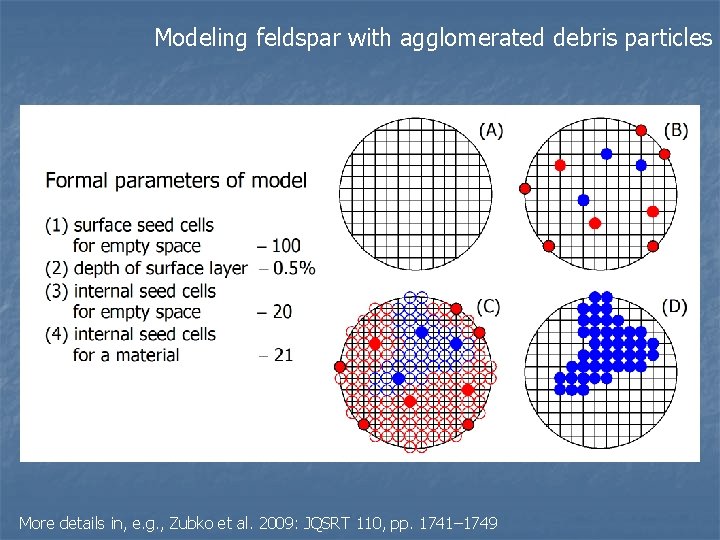 Modeling feldspar with agglomerated debris particles

Formal parameters of model

(1) surface seed cells for empty space – 100
(2) depth of surface layer – 0.5%
(3) internal seed cells for empty space – 20
(4) internal seed cells for a material – 21

(A)

(B)

(C)

(D)

More details in, e.g., Zubko et al. 2009: JQSRT 110, pp. 1741–1749